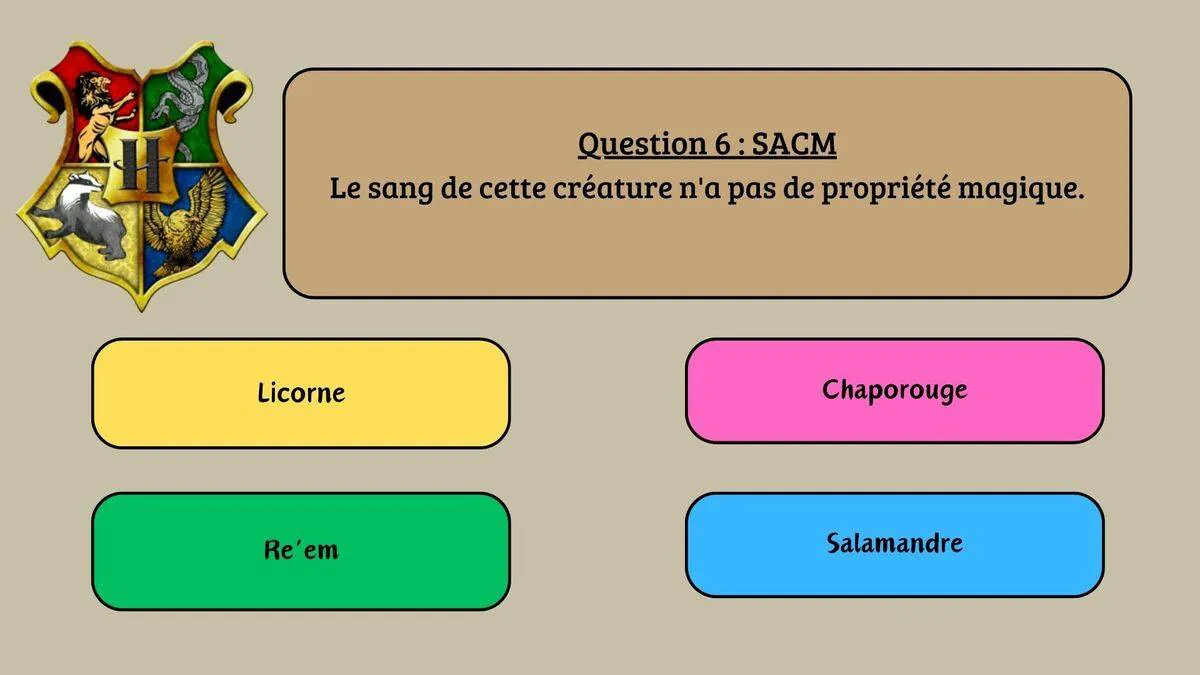 H

Question 6 : SACM
Le sang de cette créature n'a pas de propriété magique.

Licorne

Chaporouge

Re'em

Salamandre